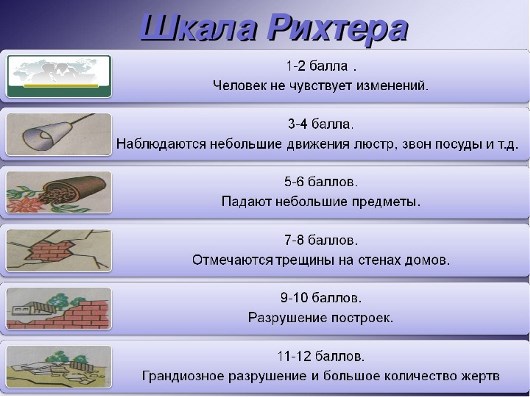 Шкала Рихтера

1-2 балла .
Человек не чувствует изменений.

3-4 балла.
Наблюдаются небольшие движения люстр, звон посуды и т.д.

5-6 баллов.
Падают небольшие предметы.

7-8 баллов.
Отмечаются трещины на стенах домов.

9-10 баллов.
Разрушение построек.

11-12 баллов.
Грандиозное разрушение и большое количество жертв